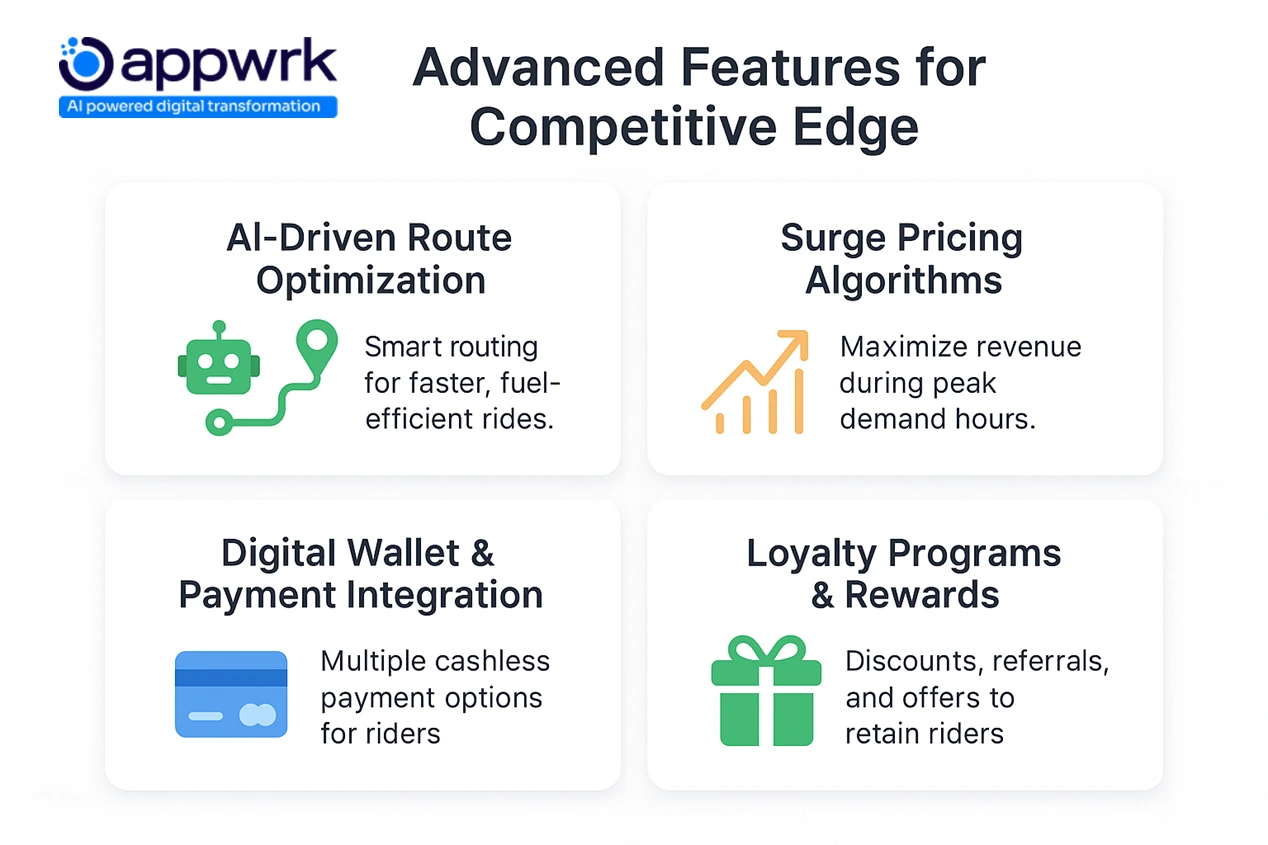 appwrk
AI powered digital transformation

Advanced Features for Competitive Edge

AI-Driven Route Optimization

Smart routing for faster, fuel-efficient rides.

Surge Pricing Algorithms

Maximize revenue during peak demand hours.

Digital Wallet & Payment Integration

Multiple cashless payment options for riders

Loyalty Programs & Rewards

Discounts, referrals, and offers to retain riders